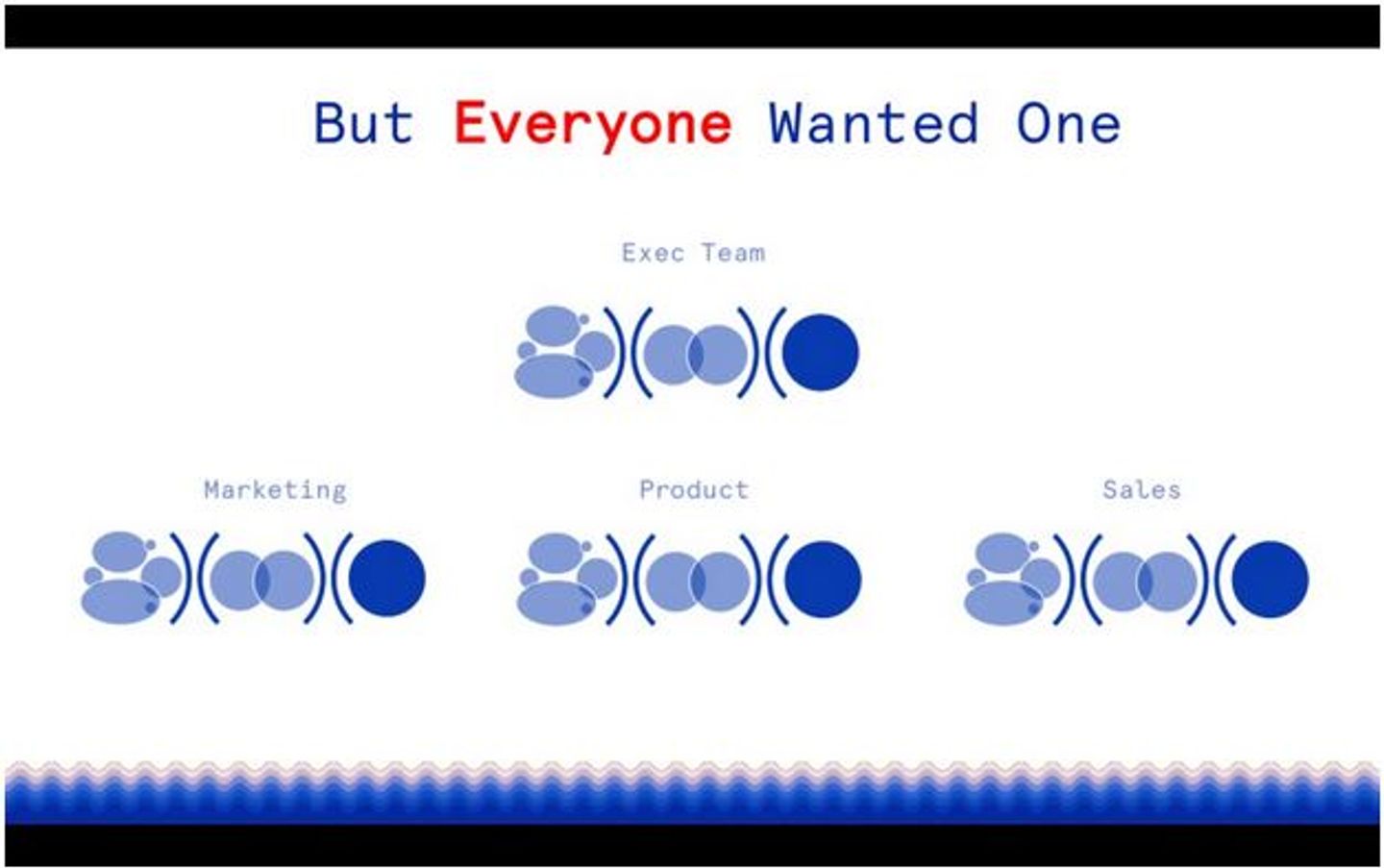 But Everyone Wanted One

Exec Team

Marketing

Product

Sales